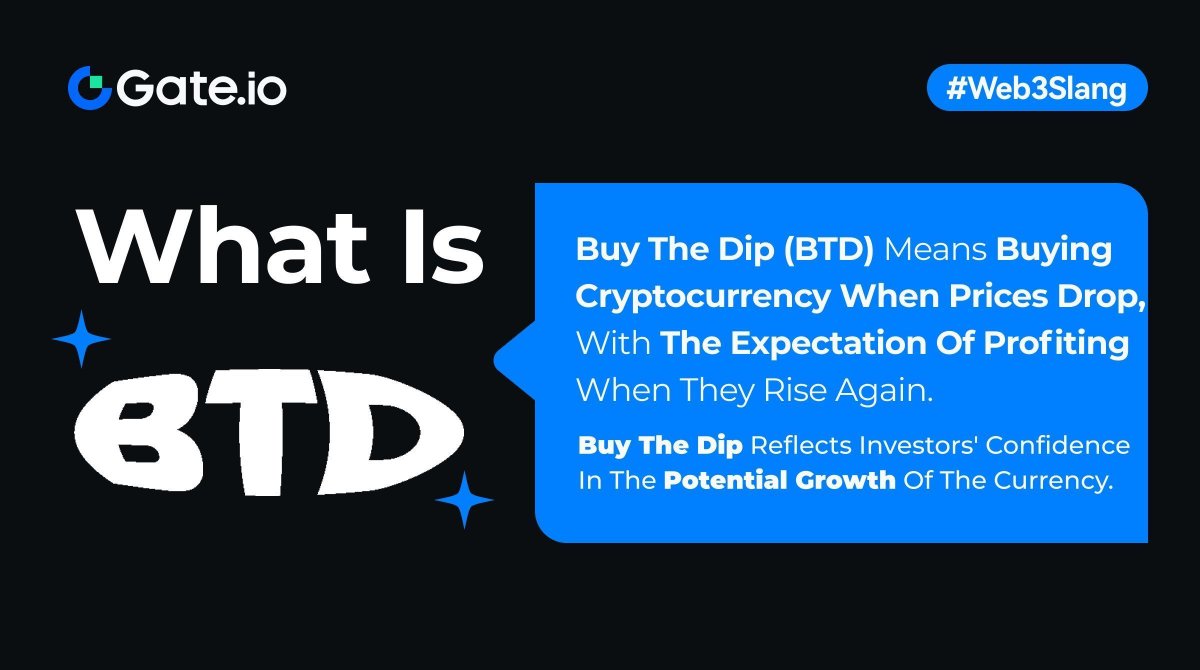 Gate.io

#Web3Slang

What Is

BTD

Buy The Dip (BTD) Means Buying Cryptocurrency When Prices Drop, With The Expectation Of Profiting When They Rise Again.

Buy The Dip Reflects Investors' Confidence In The Potential Growth Of The Currency.